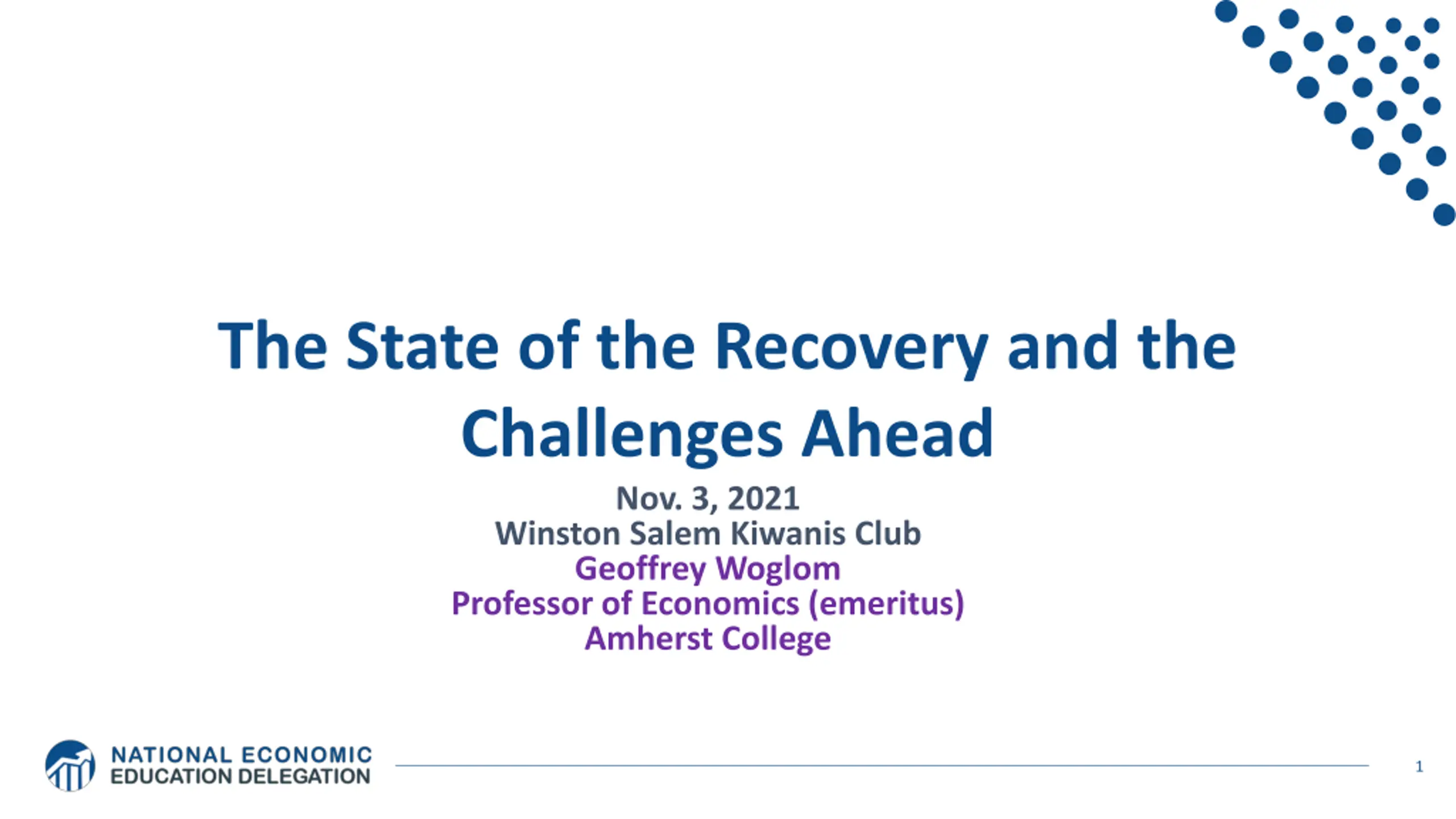 The State of the Recovery and the Challenges Ahead

Nov. 3, 2021
Winston Salem Kiwanis Club
Geoffrey Woglom
Professor of Economics (emeritus)
Amherst College

NATIONAL ECONOMIC
EDUCATION DELEGATION

1